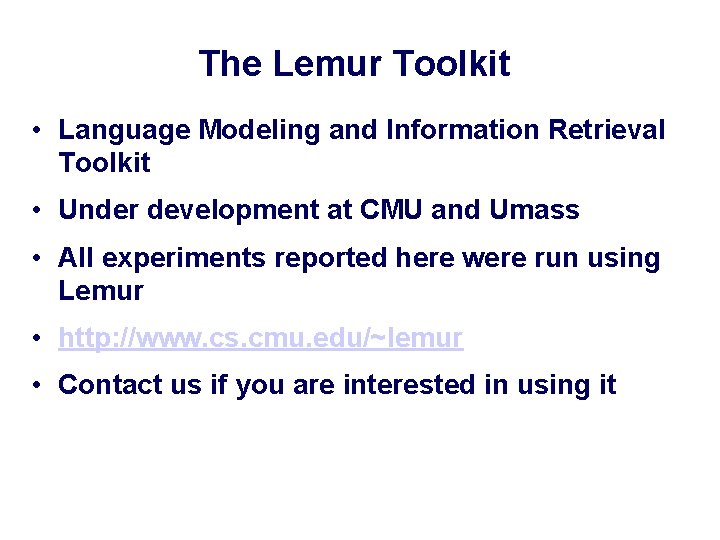 The Lemur Toolkit

• Language Modeling and Information Retrieval Toolkit

• Under development at CMU and Umass

• All experiments reported here were run using Lemur

• http://www.cs.cmu.edu/~lemur

• Contact us if you are interested in using it